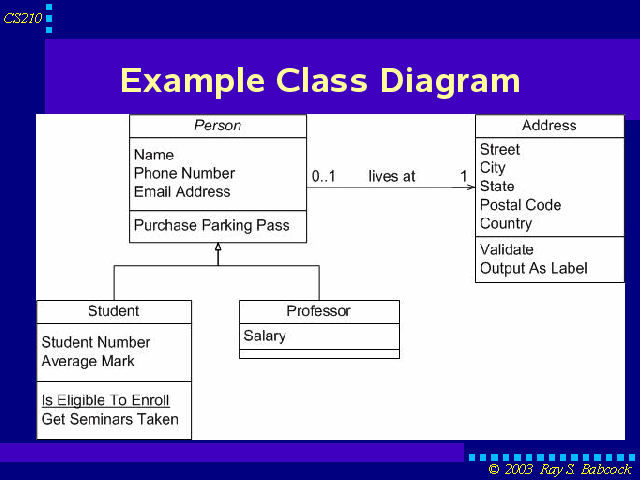 CS210

Example Class Diagram

Person

Name
Phone Number
Email Address

Purchase Parking Pass

0..1 lives at 1

Address

Street
City
State
Postal Code
Country

Validate
Output As Label

Student

Student Number
Average Mark

Is Eligible To Enroll
Get Seminars Taken

Professor

Salary

© 2003 Ray S. Babcock